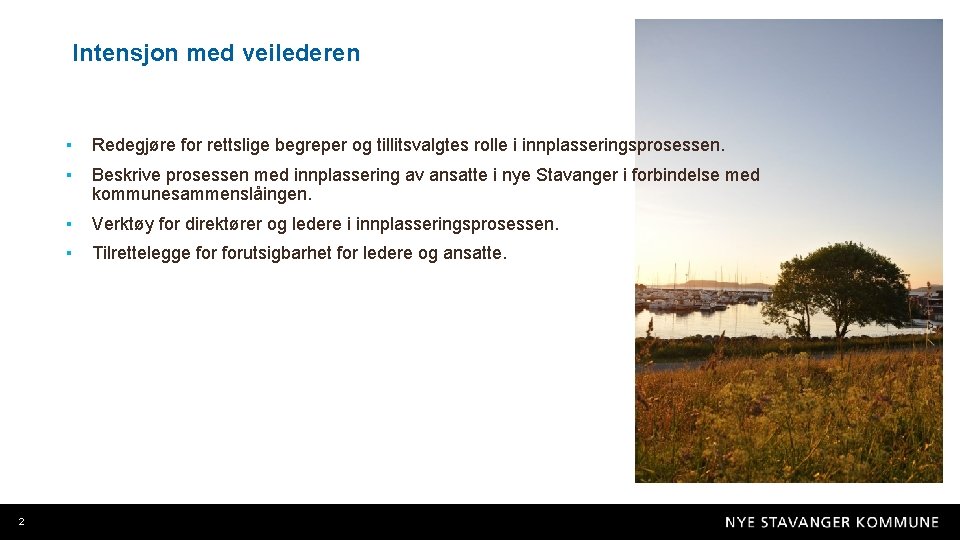 Intensjon med veilederen

▪ Redegjøre for rettslige begreper og tillitsvalgtes rolle i innplasseringsprosessen.

▪ Beskrive prosessen med innplassering av ansatte i nye Stavanger i forbindelse med kommunesammenslåingen.

▪ Verktøy for direktører og ledere i innplasseringsprosessen.

▪ Tilrettelegge for forutsigbarhet for ledere og ansatte.

2

NYE STAVANGER KOMMUNE